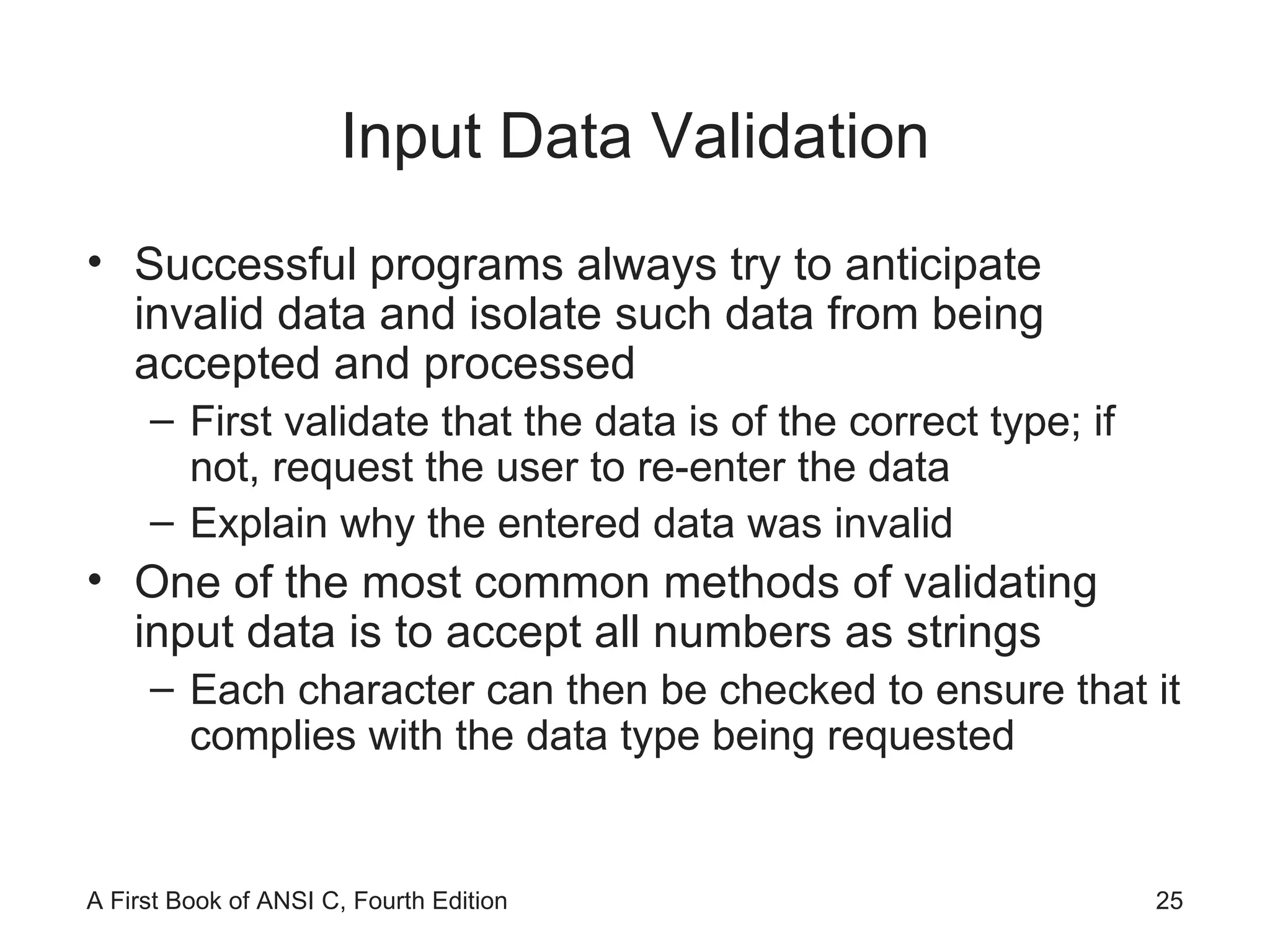 Input Data Validation

• Successful programs always try to anticipate invalid data and isolate such data from being accepted and processed
  – First validate that the data is of the correct type; if not, request the user to re-enter the data
  – Explain why the entered data was invalid
• One of the most common methods of validating input data is to accept all numbers as strings
  – Each character can then be checked to ensure that it complies with the data type being requested

A First Book of ANSI C, Fourth Edition

25